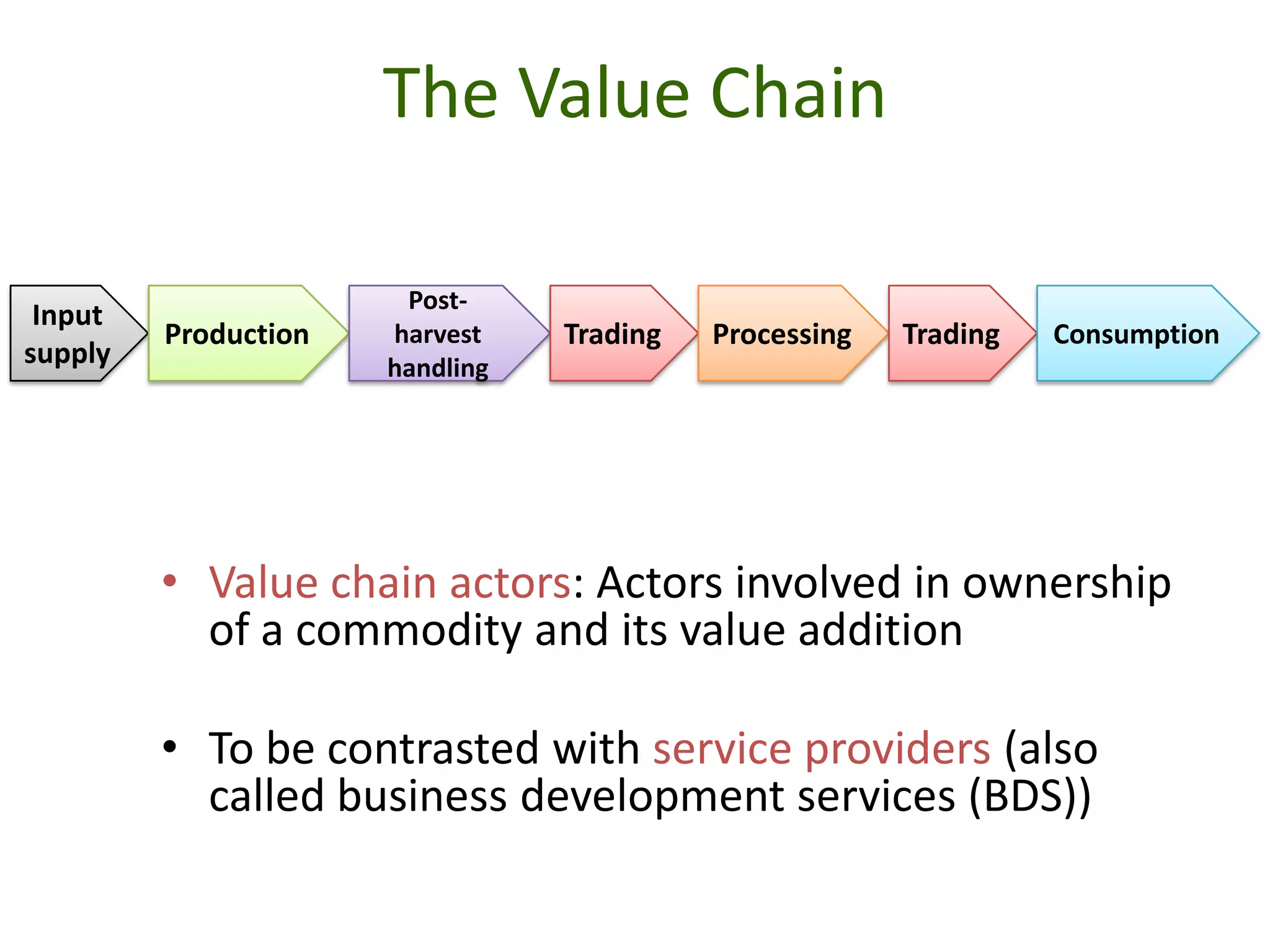 The Value Chain

Input supply

Production

Post-harvest handling

Trading

Processing

Trading

Consumption

• Value chain actors: Actors involved in ownership of a commodity and its value addition

• To be contrasted with service providers (also called business development services (BDS))